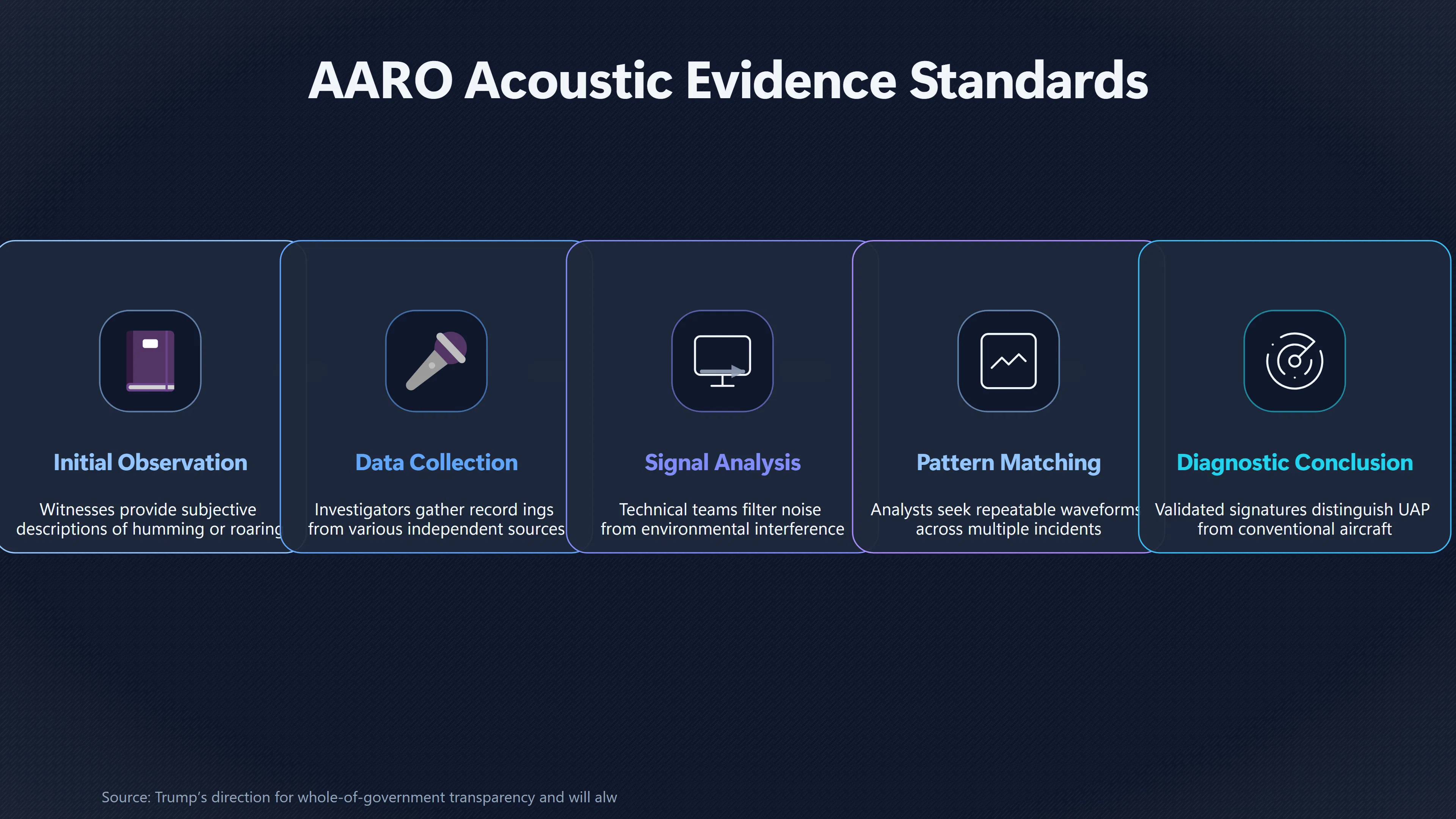 AARO Acoustic Evidence Standards

Initial Observation

Witnesses provide subjective descriptions of humming or roaring

Data Collection

Investigators gather record ings from various independent sources

Signal Analysis

Technical teams filter noise from environmental interference

Pattern Matching

Analysts seek repeatable waveforms across multiple incidents

Diagnostic Conclusion

Validated signatures distinguish UAP from conventional aircraft

Source: Trump's direction for whole-of-government transparency and will alw